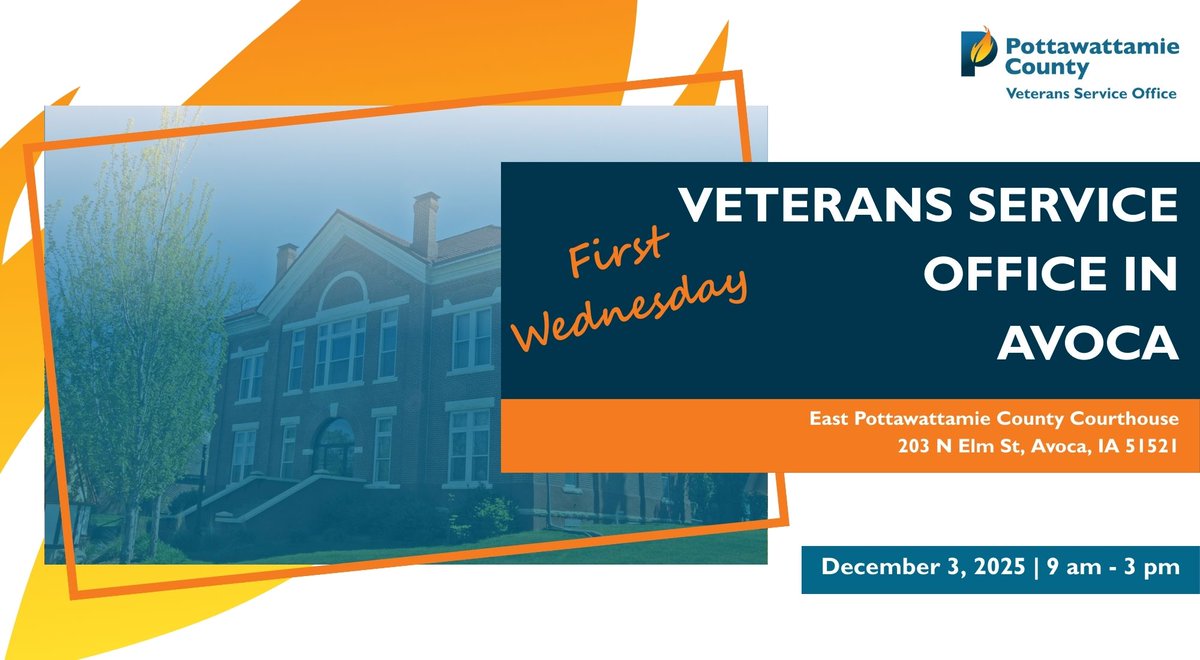 Pottawattamie County
Veterans Service Office

First Wednesday

VETERANS SERVICE OFFICE IN AVOCA

East Pottawattamie County Courthouse
203 N Elm St, Avoca, IA 51521

December 3, 2025 | 9 am - 3 pm